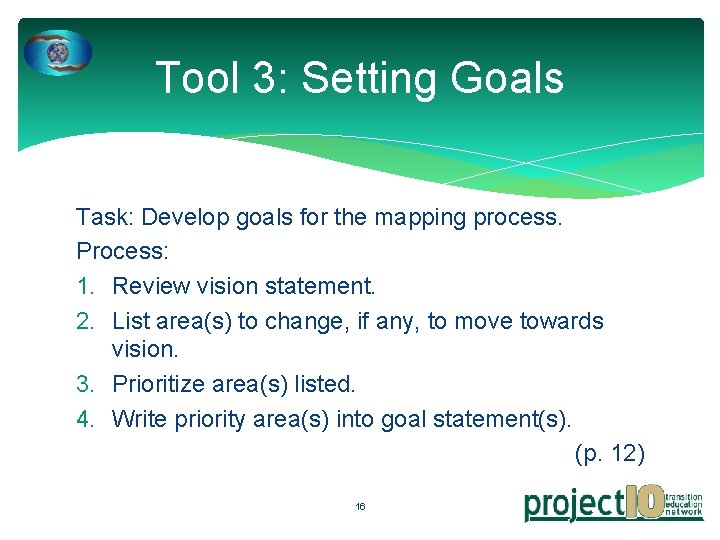 Tool 3: Setting Goals

Task: Develop goals for the mapping process.

Process:

1. Review vision statement.
2. List area(s) to change, if any, to move towards vision.
3. Prioritize area(s) listed.
4. Write priority area(s) into goal statement(s).

(p. 12)

16

project10 transition education network